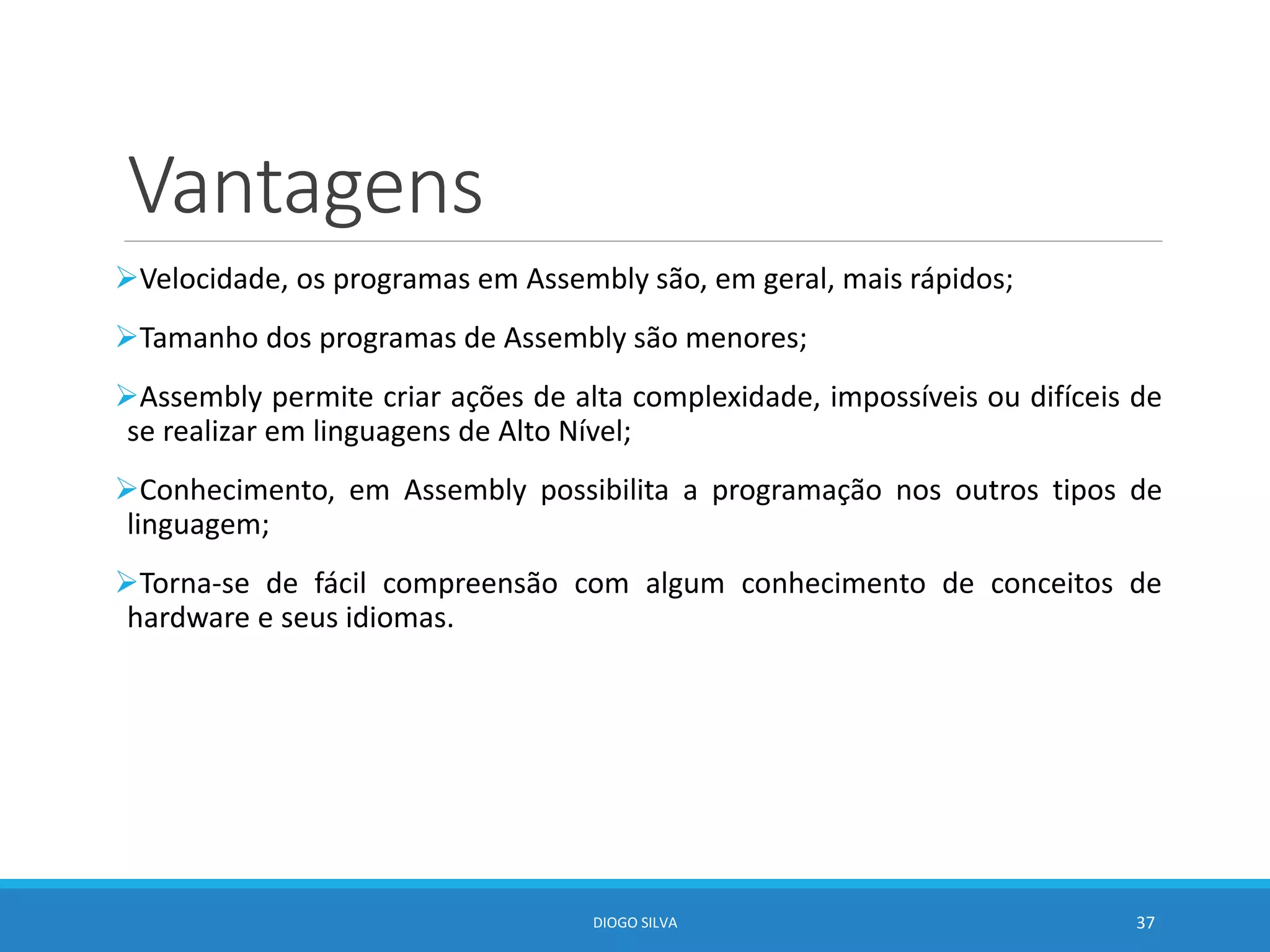 Vantagens

➢Velocidade, os programas em Assembly são, em geral, mais rápidos;

➢Tamanho dos programas de Assembly são menores;

➢Assembly permite criar ações de alta complexidade, impossíveis ou difíceis de se realizar em linguagens de Alto Nível;

➢Conhecimento, em Assembly possibilita a programação nos outros tipos de linguagem;

➢Torna-se de fácil compreensão com algum conhecimento de conceitos de hardware e seus idiomas.

DIOGO SILVA

37